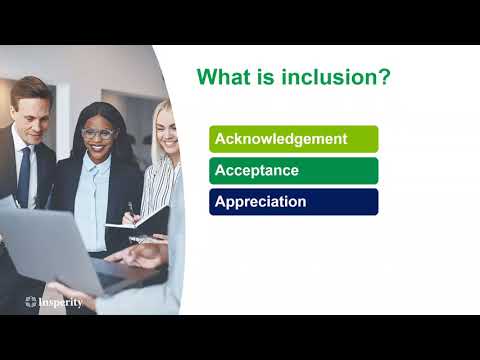 What is inclusion?

Acknowledgement

Acceptance

Appreciation

Insperity